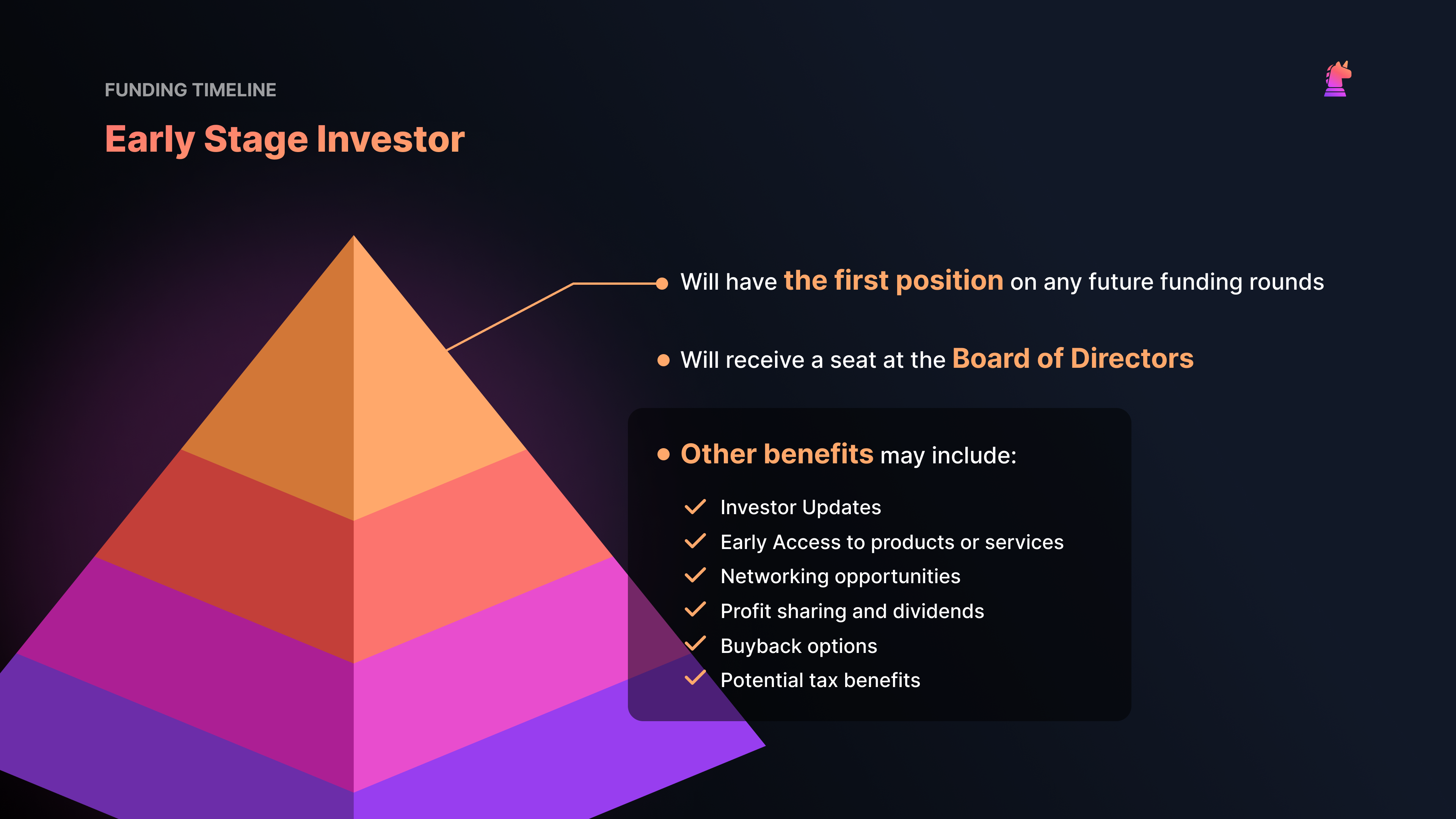 FUNDING TIMELINE

Early Stage Investor

Will have the first position on any future funding rounds

Will receive a seat at the Board of Directors

Other benefits may include:

Investor Updates
Early Access to products or services
Networking opportunities
Profit sharing and dividends
Buyback options
Potential tax benefits